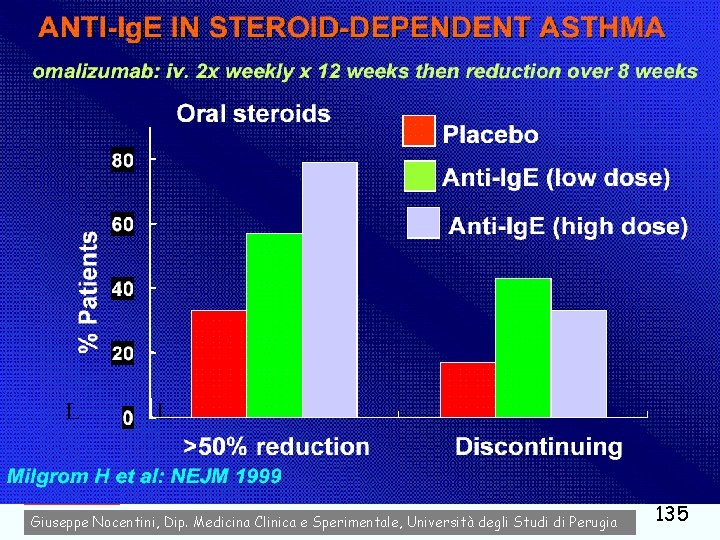 ANTI-IgE IN STEROID-DEPENDENT ASTHMA

omalizumab: iv. 2x weekly x 12 weeks then reduction over 8 weeks

Oral steroids

Placebo
Anti-IgE (low dose)
Anti-IgE (high dose)

% Patients

80
60
40
20
0

>50% reduction
Discontinuing

Milgrom H et al: NEJM 1999

Giuseppe Nocentini, Dip. Medicina Clinica e Sperimentale, Università degli Studi di Perugia

135